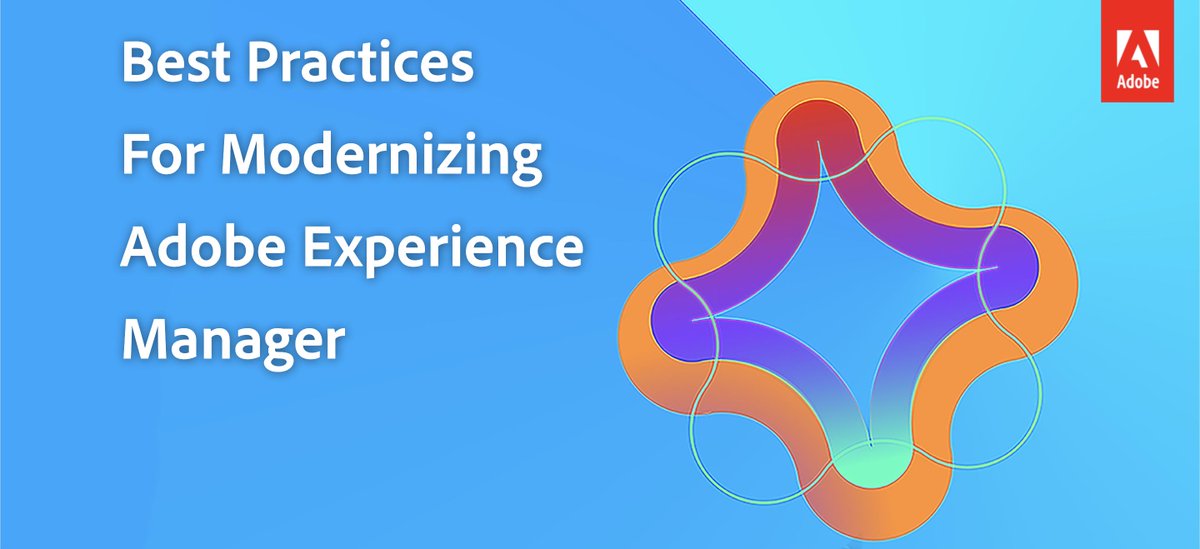 Best Practices For Modernizing Adobe Experience Manager

Adobe